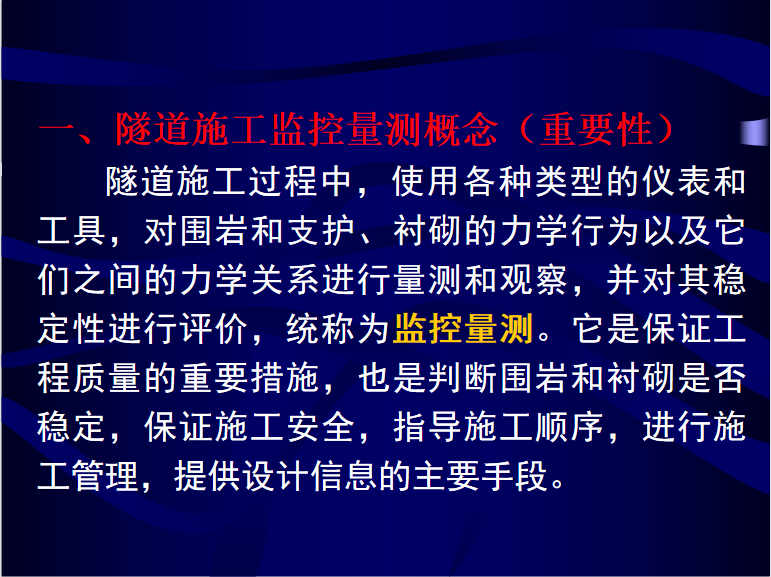 一、隧道施工监控量测概念（重要性）

隧道施工过程中，使用各种类型的仪表和工具，对围岩和支护、衬砌的力学行为以及它们之间的力学关系进行量测和观察，并对其稳定性进行评价，统称为监控量测。它是保证工程质量的重要措施，也是判断围岩和衬砌是否稳定，保证施工安全，指导施工顺序，进行施工管理，提供设计信息的主要手段。